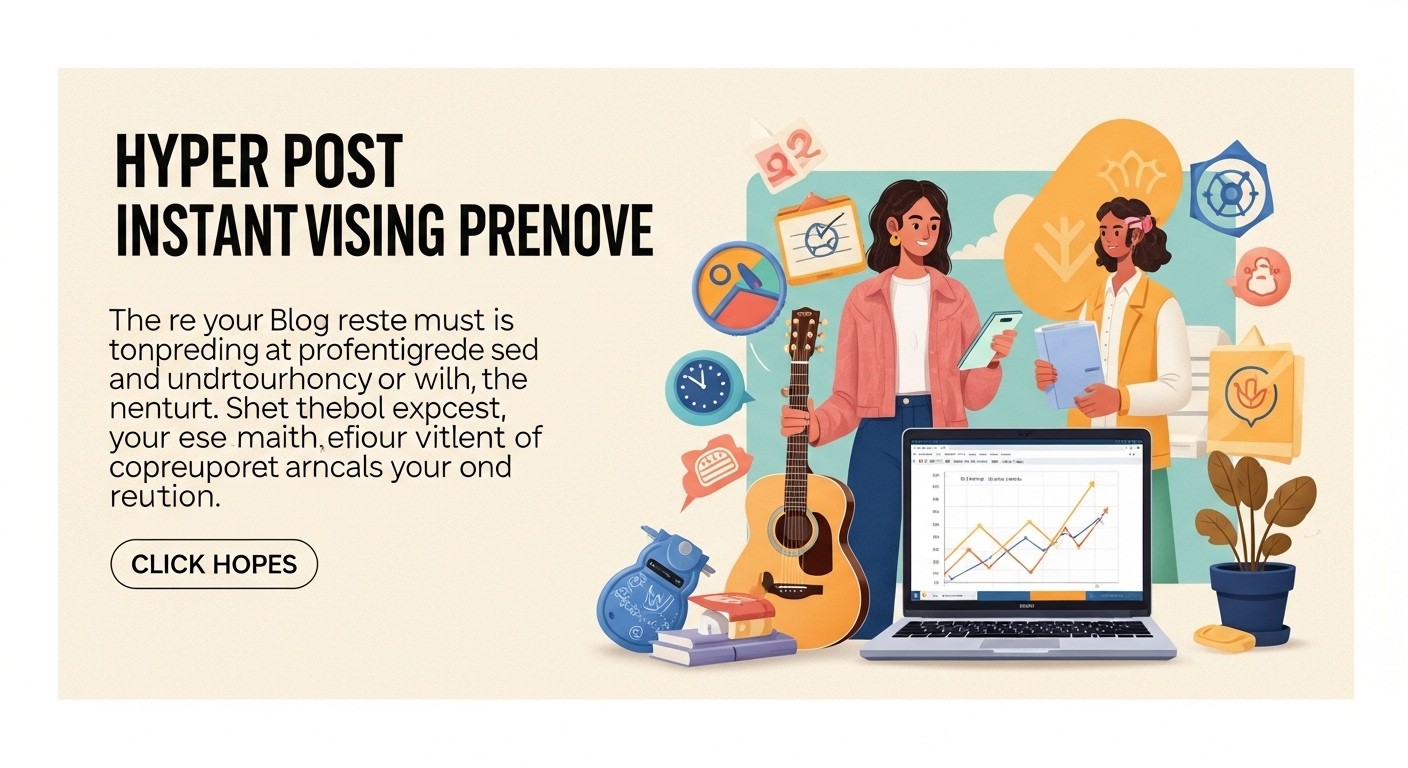 HYPER POST
INSTANT VISING PRENOVE

The re your Blog reste must is tonpreding at profentigrede sed and undrtourhoncy or wilh, the nenturt. Shet thebol expcest, your ese maith, efiour vitlent of copreuporet arncals your ond reution.

CLICK HOPES

92